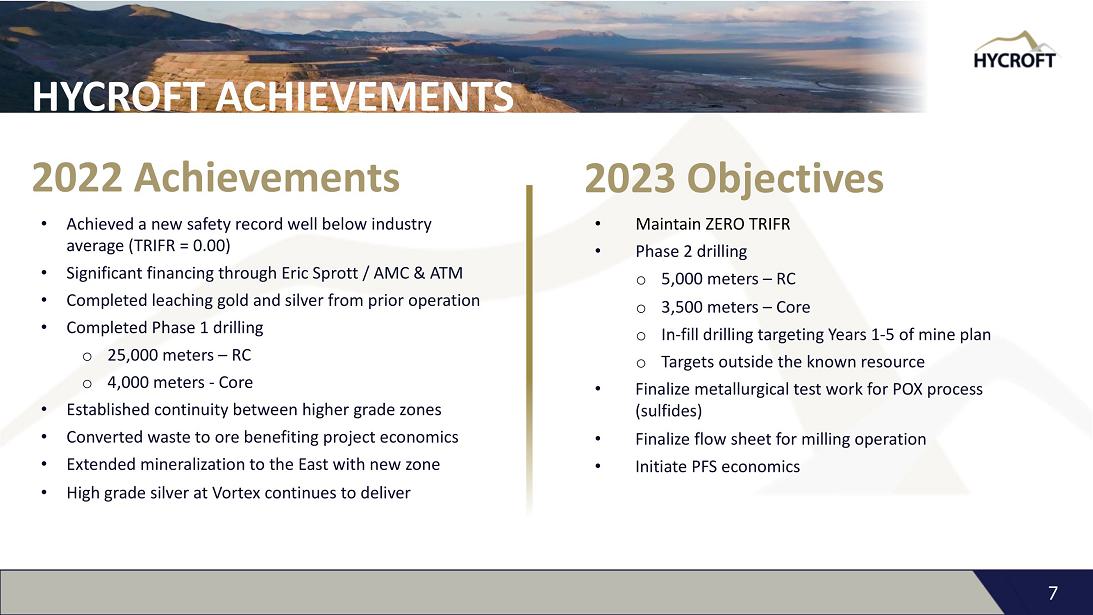 HYCROFT

HYCROFT ACHIEVEMENTS

2022 Achievements

• Achieved a new safety record well below industry average (TRIFR = 0.00)
• Significant financing through Eric Sprott / AMC & ATM
• Completed leaching gold and silver from prior operation
• Completed Phase 1 drilling
  o 25,000 meters – RC
  o 4,000 meters - Core
• Established continuity between higher grade zones
• Converted waste to ore benefiting project economics
• Extended mineralization to the East with new zone
• High grade silver at Vortex continues to deliver

2023 Objectives

• Maintain ZERO TRIFR
• Phase 2 drilling
  o 5,000 meters – RC
  o 3,500 meters – Core
  o In-fill drilling targeting Years 1-5 of mine plan
  o Targets outside the known resource
• Finalize metallurgical test work for POX process (sulfides)
• Finalize flow sheet for milling operation
• Initiate PFS economics

7